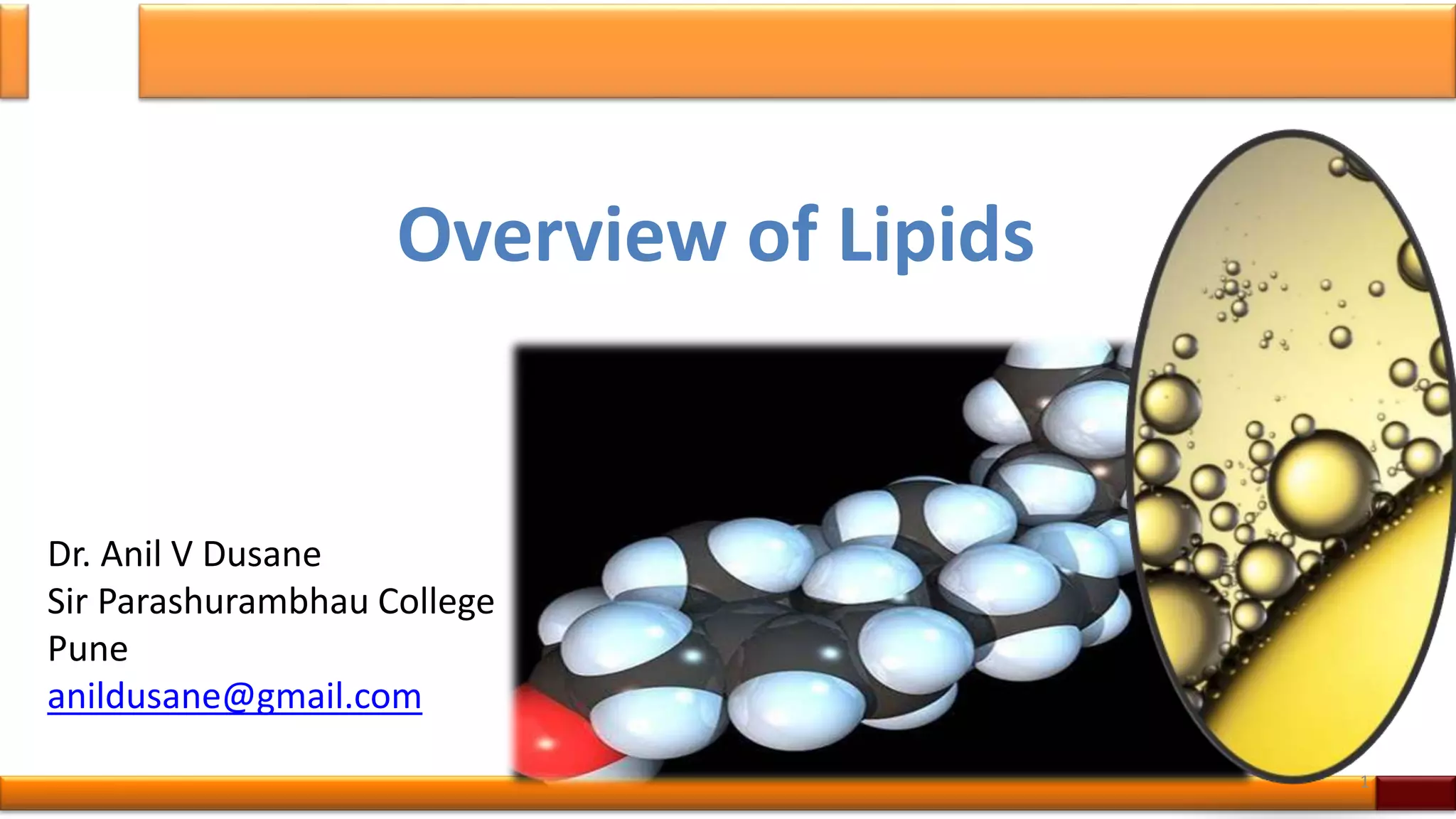 Overview of Lipids

Dr. Anil V Dusane
Sir Parashurambhau College
Pune
anildusane@gmail.com

1